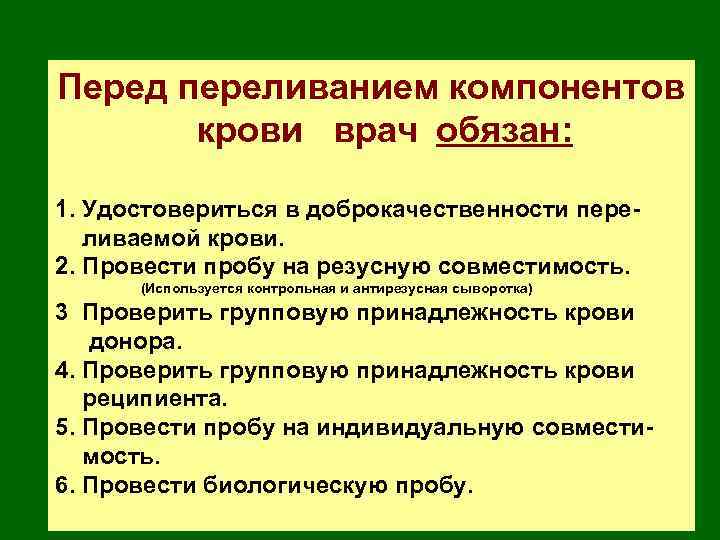 Перед переливанием компонентов крови врач обязан:

1. Удостовериться в доброкачественности переливаемой крови.
2. Провести пробу на резусную совместимость.
(Используется контрольная и антирезусная сыворотка)
3 Проверить групповую принадлежность крови донора.
4. Проверить групповую принадлежность крови реципиента.
5. Провести пробу на индивидуальную совместимость.
6. Провести биологическую пробу.